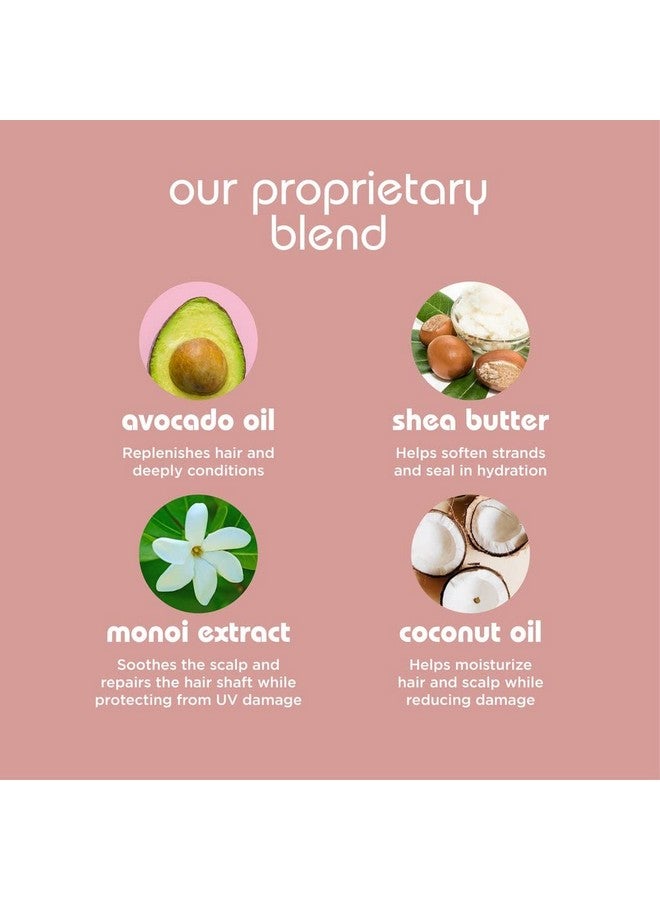 our proprietary blend

avocado oil

Replenishes hair and deeply conditions

shea butter

Helps soften strands and seal in hydration

monoi extract

Soothes the scalp and repairs the hair shaft while protecting from UV damage

coconut oil

Helps moisturize hair and scalp while reducing damage